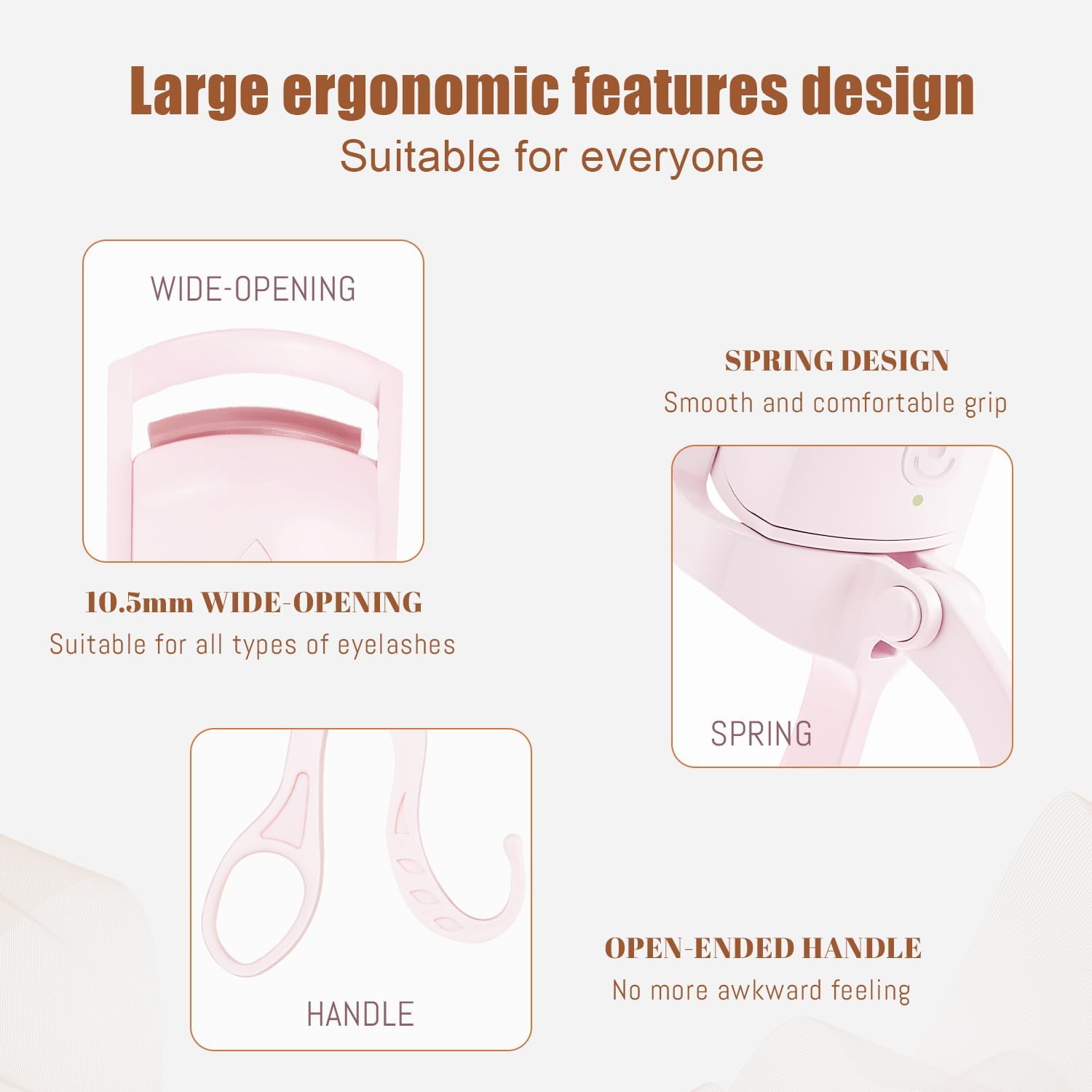 Large ergonomic features design

Suitable for everyone

WIDE-OPENING

10.5mm WIDE-OPENING

Suitable for all types of eyelashes

SPRING DESIGN

Smooth and comfortable grip

SPRING

HANDLE

OPEN-ENDED HANDLE

No more awkward feeling